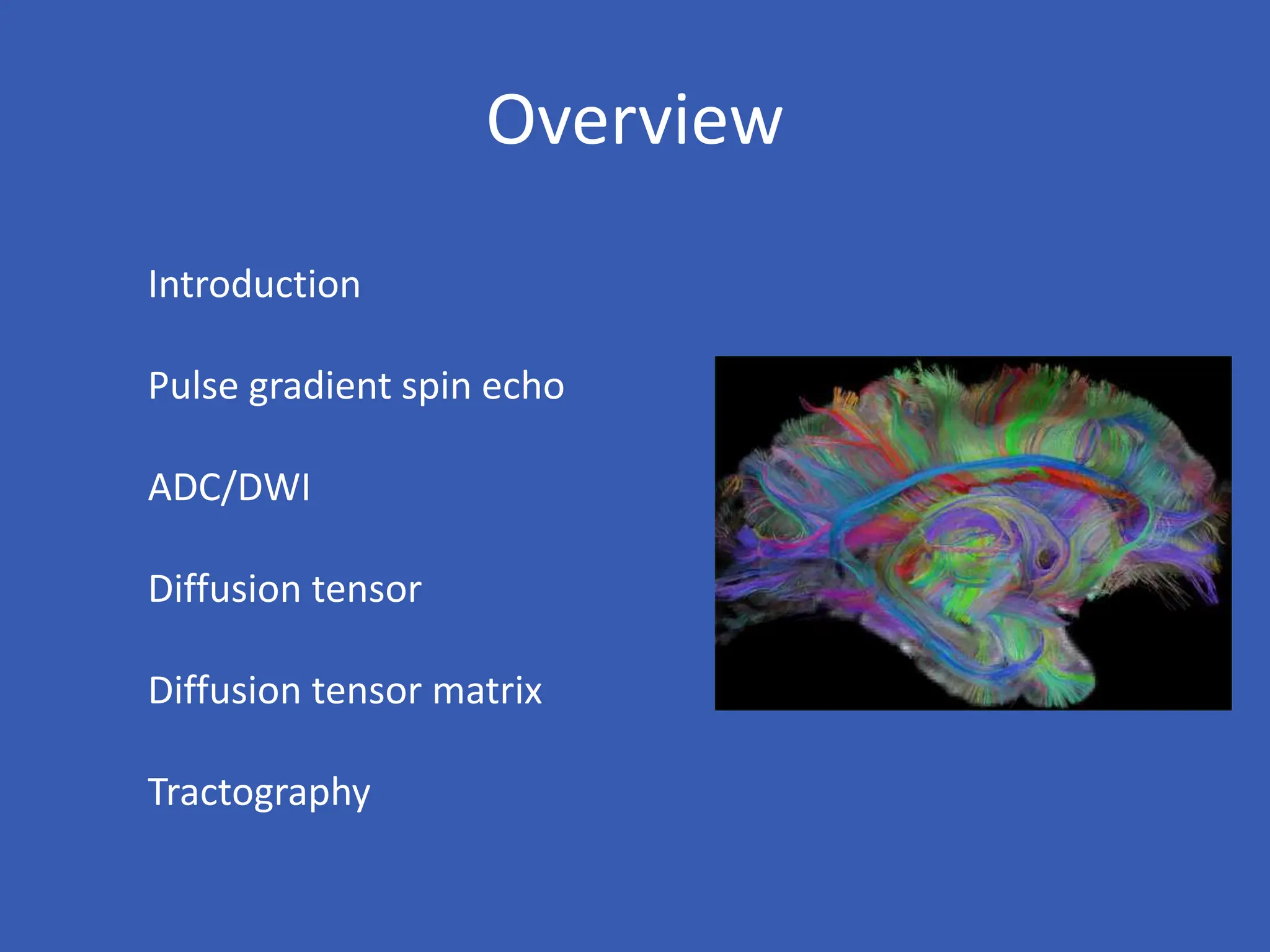 Overview

Introduction

Pulse gradient spin echo

ADC/DWI

Diffusion tensor

Diffusion tensor matrix

Tractography